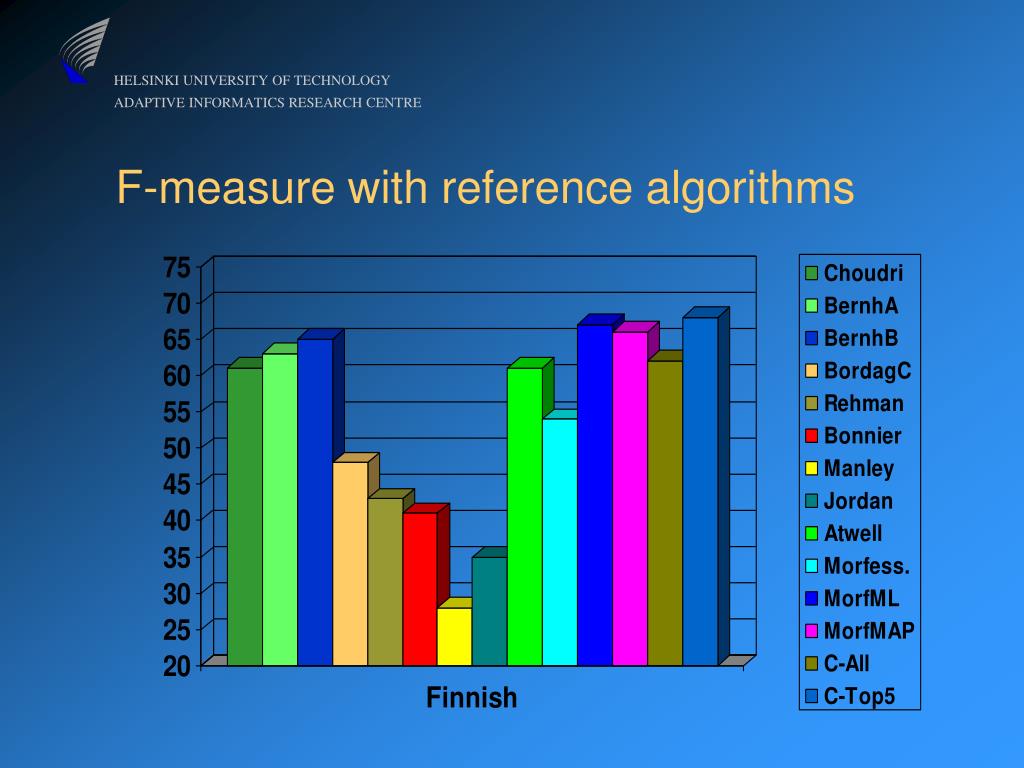 HELSINKI UNIVERSITY OF TECHNOLOGY
ADAPTIVE INFORMATICS RESEARCH CENTRE

F-measure with reference algorithms

75
70
65
60
55
50
45
40
35
30
25
20

Finnish

Choudri
BernhA
BernhB
BordagC
Rehman
Bonnier
Manley
Jordan
Atwell
Morfess.
MorfML
MorfMAP
C-All
C-Top5